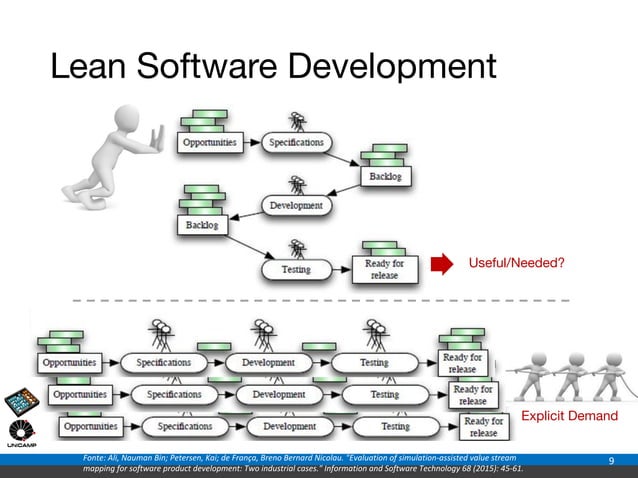 Lean Software Development

Opportunities

Specifications

Backlog

Development

Backlog

Testing

Ready for release

Useful/Needed?

Opportunities

Specifications

Development

Testing

Ready for release

Opportunities

Specifications

Development

Testing

Ready for release

Opportunities

Specifications

Development

Testing

Ready for release

Explicit Demand

UNICAMP

Fonte: Ali, Nauman Bin; Petersen, Kai; de França, Breno Bernard Nicolau. "Evaluation of simulation-assisted value stream mapping for software product development: Two industrial cases." Information and Software Technology 68 (2015): 45-61.

9